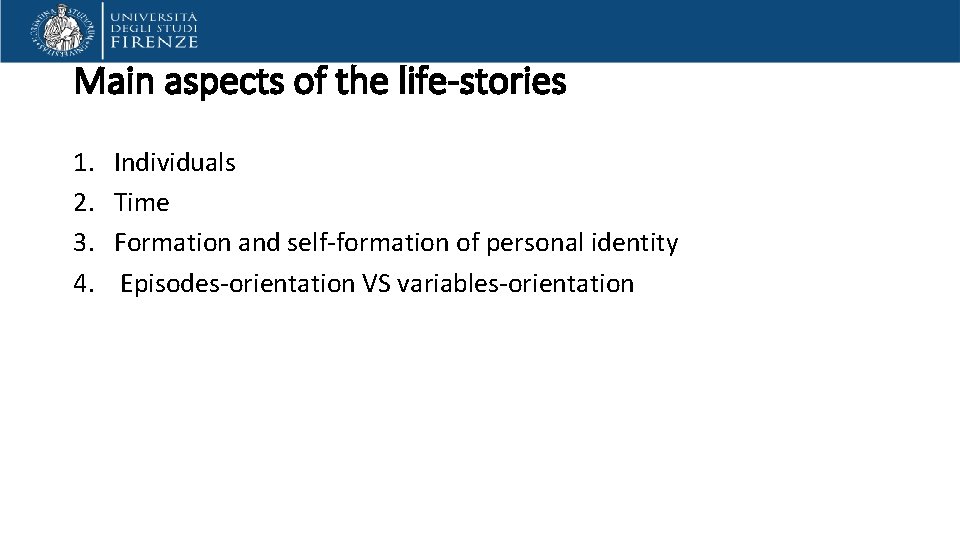 UNIVERSITÀ DEGLI STUDI FIRENZE

Main aspects of the life-stories

1. Individuals
2. Time
3. Formation and self-formation of personal identity
4. Episodes-orientation VS variables-orientation